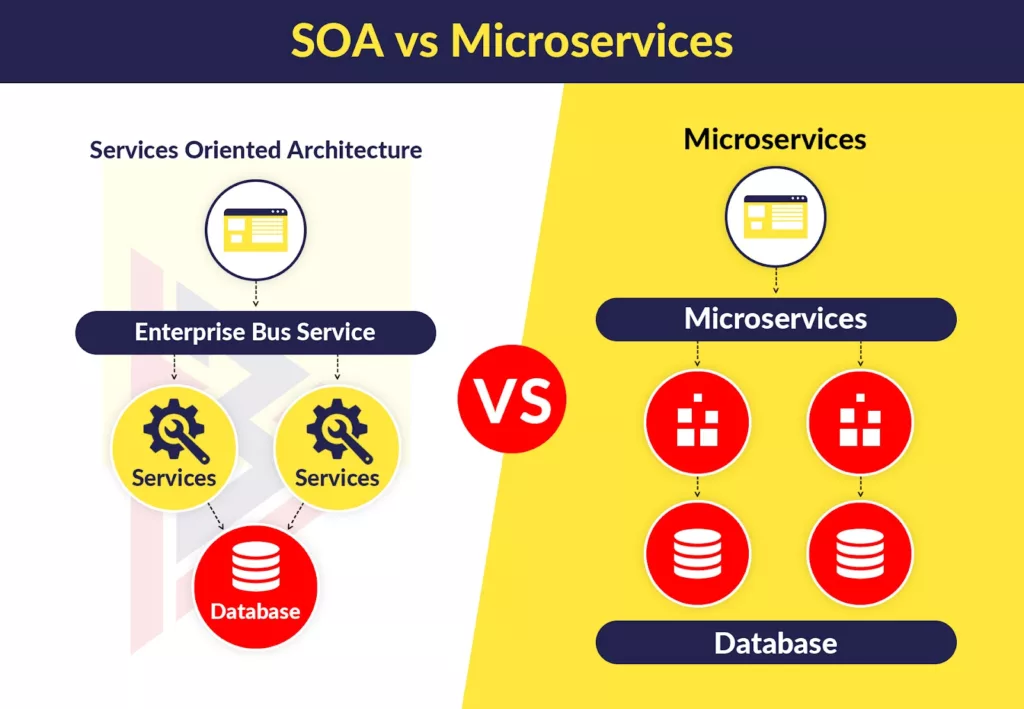 SOA vs Microservices

Services Oriented Architecture

Enterprise Bus Service

Services

Services

Database

VS

Microservices

Microservices

Database